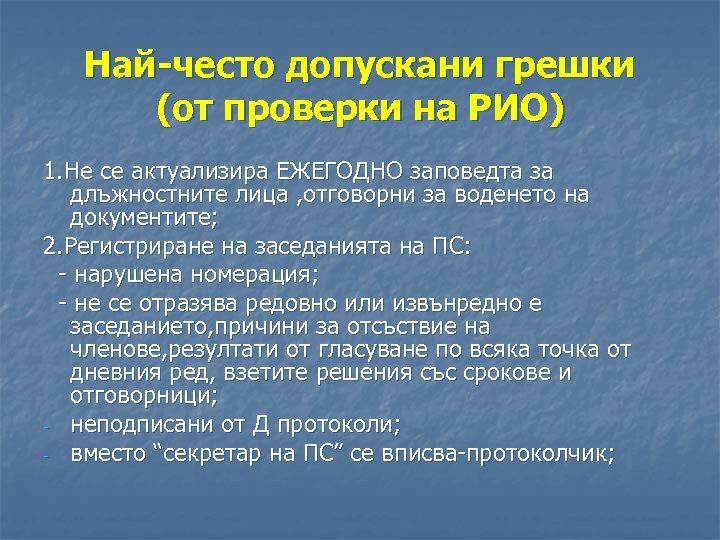 Най-често допускани грешки (от проверки на РИО)

1.Не се актуализира ЕЖЕГОДНО заповедта за длъжностните лица ,отговорни за воденето на документите;

2.Регистриране на заседанията на ПС:

- нарушена номерация;

- не се отразява редовно или извънредно е заседанието,причини за отсъствие на членове,резултати от гласуване по всяка точка от дневния ред, взетите решения със срокове и отговорници;

- неподписани от Д протоколи;

- вместо “секретар на ПС” се вписва-протоколчик;